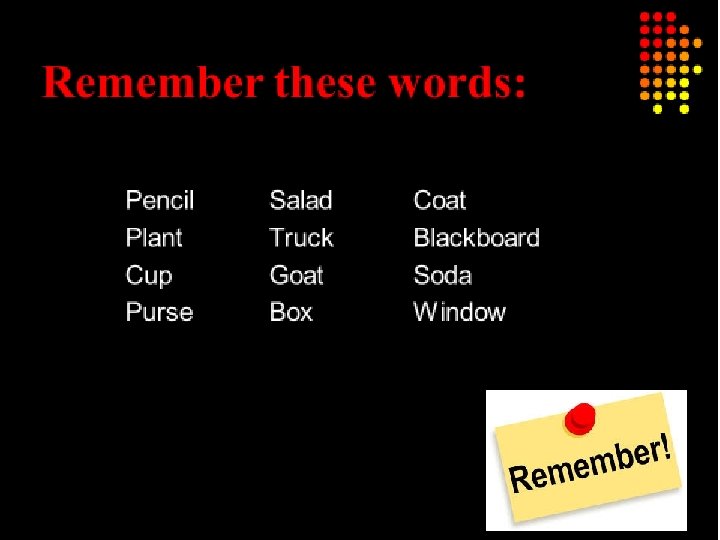 Remember these words:

Pencil
Plant
Cup
Purse

Salad
Truck
Goat
Box

Coat
Blackboard
Soda
Window

Remember!